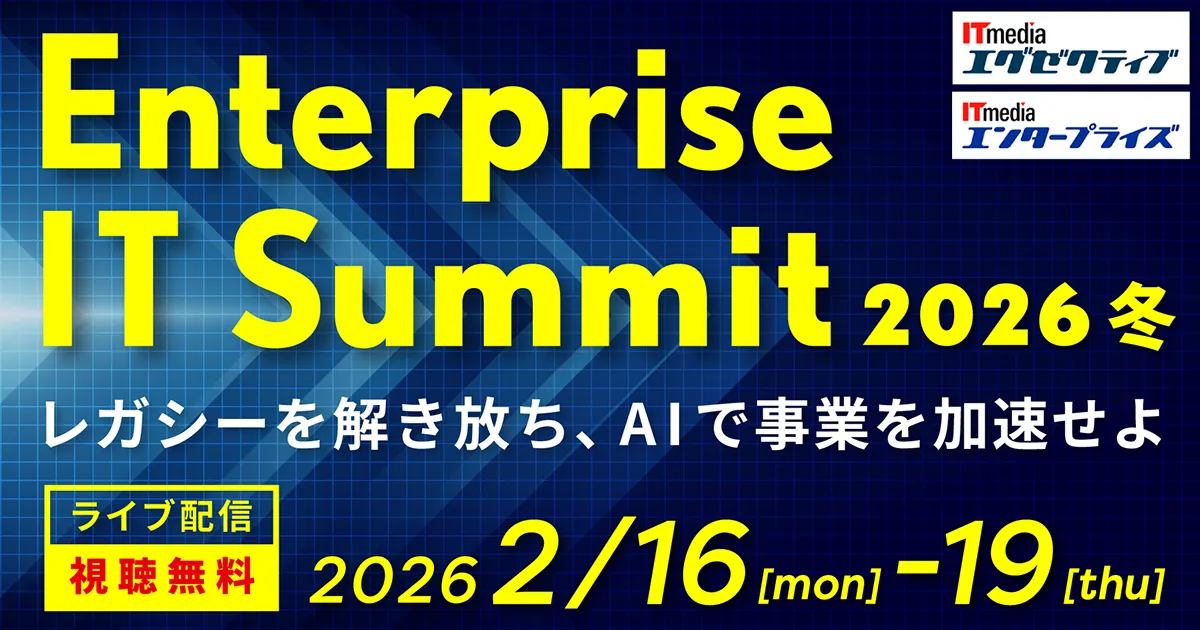 ITmedia エグゼクティブ

ITmedia エンタープライズ

Enterprise IT Summit 2026 冬

レガシーを解き放ち、AIで事業を加速せよ

ライブ配信

視聴無料

2026 2/16 [mon] -19 [thu]